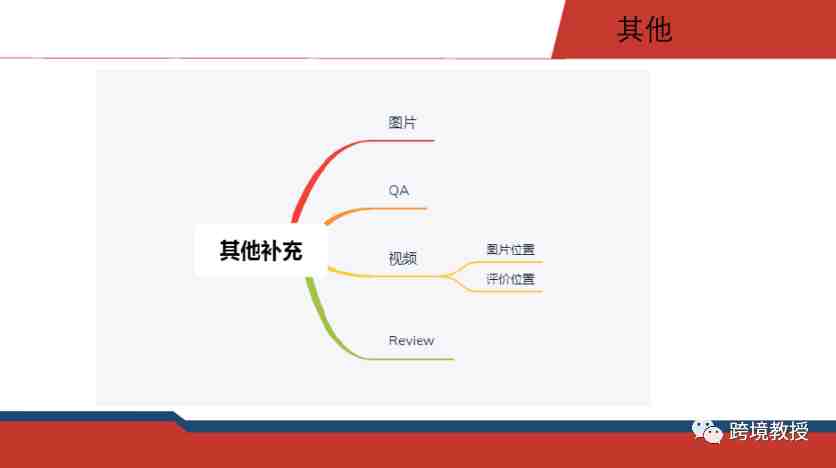 其他

其他补充

图片

QA

视频

图片位置

评价位置

Review

跨境教授